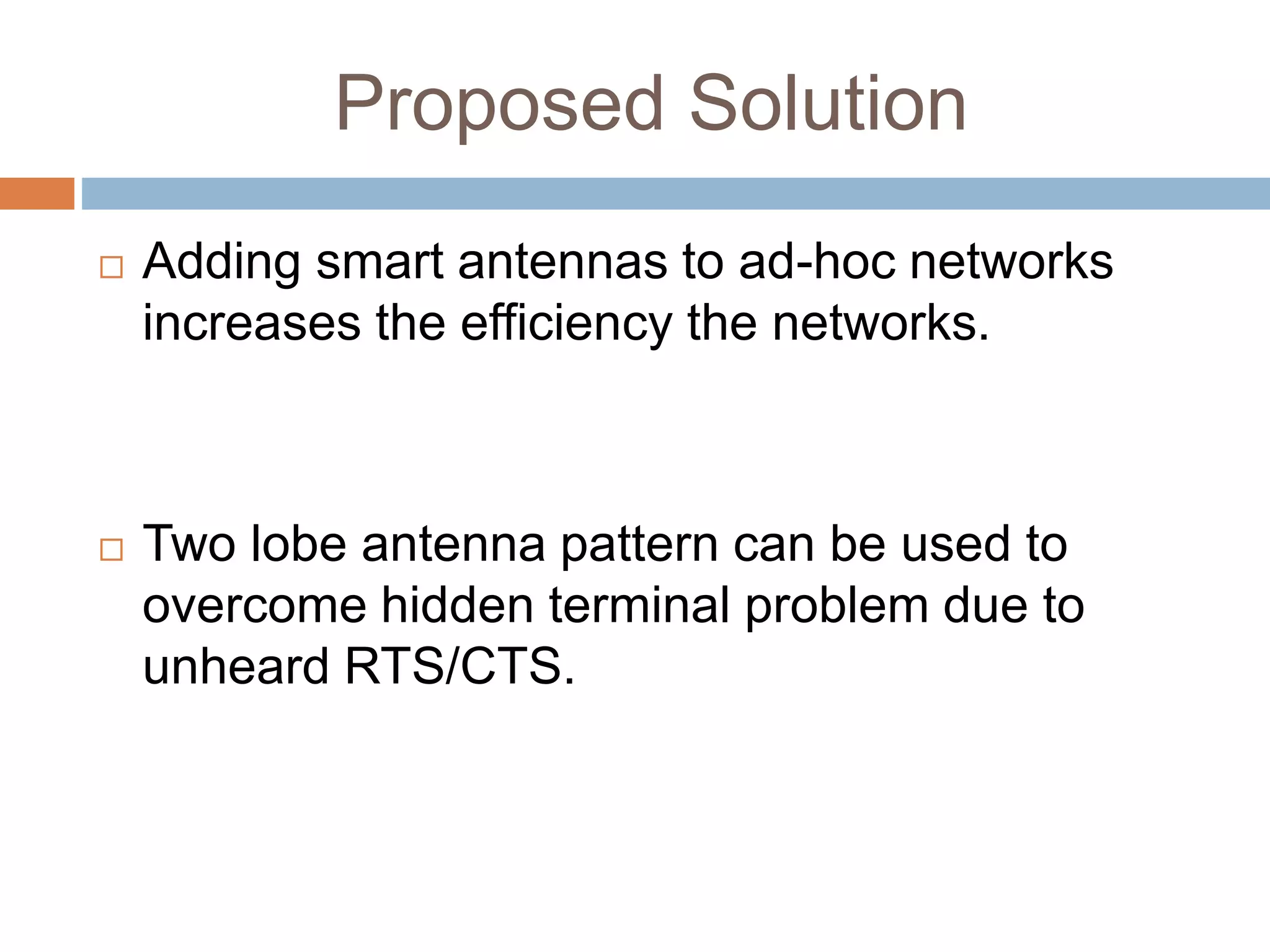 Proposed Solution

□ Adding smart antennas to ad-hoc networks increases the efficiency the networks.

□ Two lobe antenna pattern can be used to overcome hidden terminal problem due to unheard RTS/CTS.